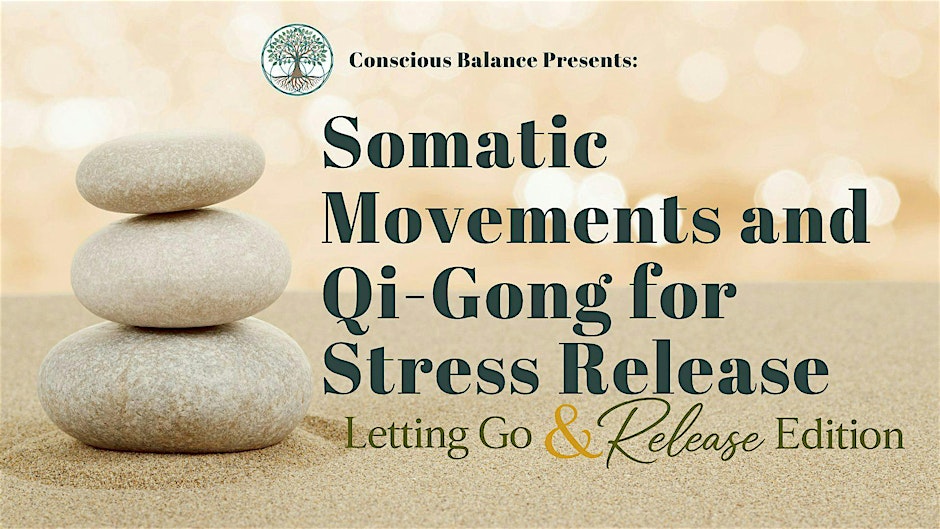 Conscious Balance Presents:

Somatic Movements and Qi-Gong for Stress Release

Letting Go & Release Edition